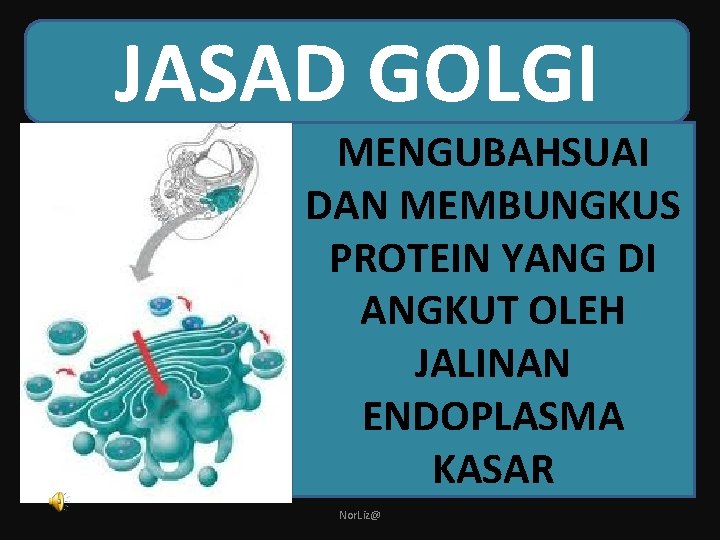 JASAD GOLGI

MENGUBAHSUAI DAN MEMBUNGKUS PROTEIN YANG DI ANGKUT OLEH JALINAN ENDOPLASMA KASAR

NorLiz@